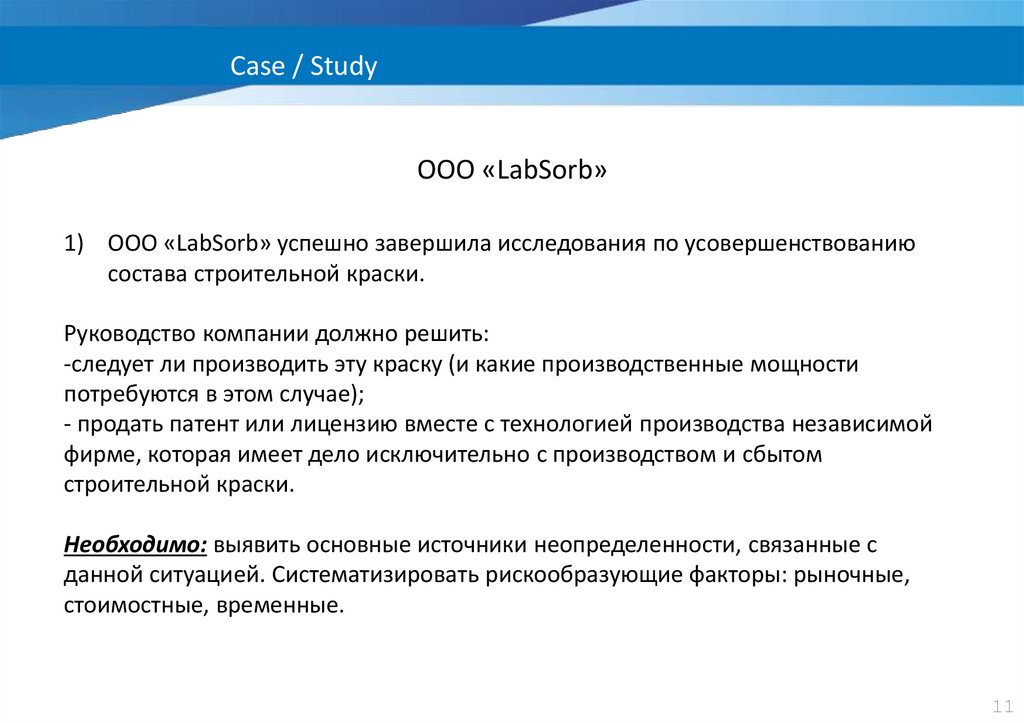 Case / Study

ООО «LabSorb»

1) ООО «LabSorb» успешно завершила исследования по усовершенствованию состава строительной краски.

Руководство компании должно решить:
-следует ли производить эту краску (и какие производственные мощности потребуются в этом случае);
- продать патент или лицензию вместе с технологией производства независимой фирме, которая имеет дело исключительно с производством и сбытом строительной краски.

Необходимо: выявить основные источники неопределенности, связанные с данной ситуацией. Систематизировать рискообразующие факторы: рыночные, стоимостные, временные.

11